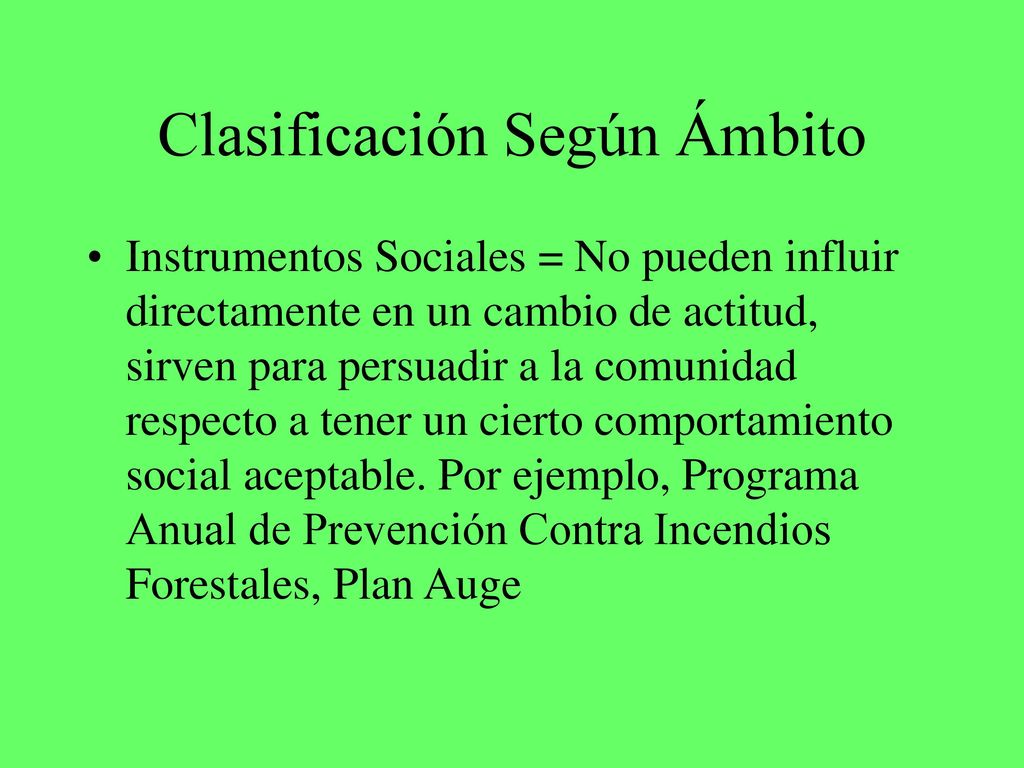 Clasificación Según Ámbito

• Instrumentos Sociales = No pueden influir directamente en un cambio de actitud, sirven para persuadir a la comunidad respecto a tener un cierto comportamiento social aceptable. Por ejemplo, Programa Anual de Prevención Contra Incendios Forestales, Plan Auge